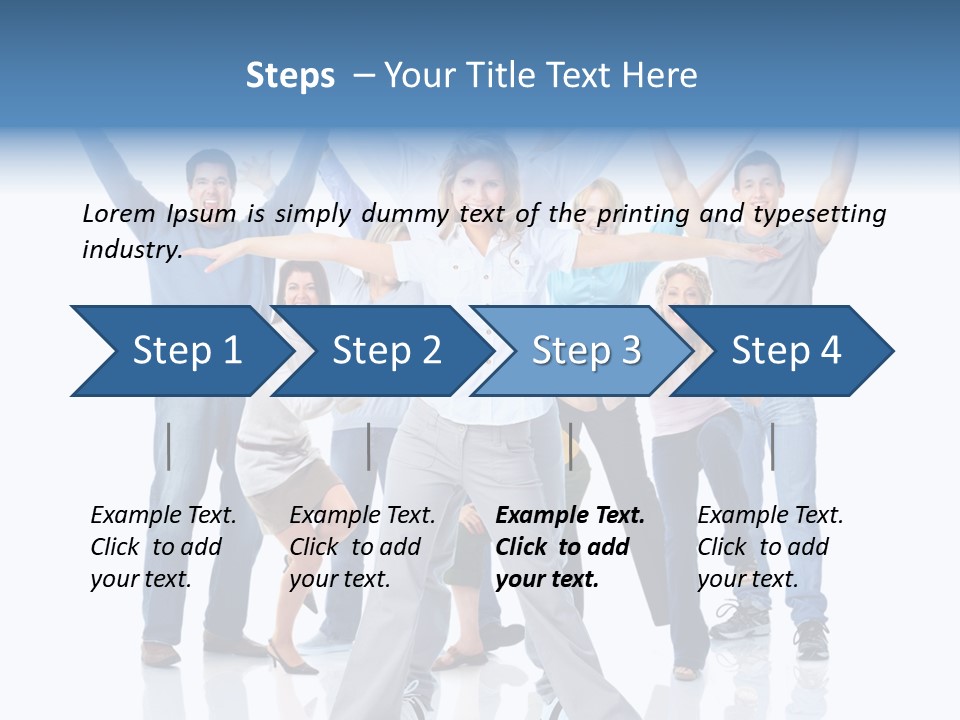 Steps – Your Title Text Here

Lorem Ipsum is simply dummy text of the printing and typesetting industry.

Step 1

Step 2

Step 3

Step 4

Example Text. Click to add your text.

Example Text. Click to add your text.

Example Text. Click to add your text.

Example Text. Click to add your text.